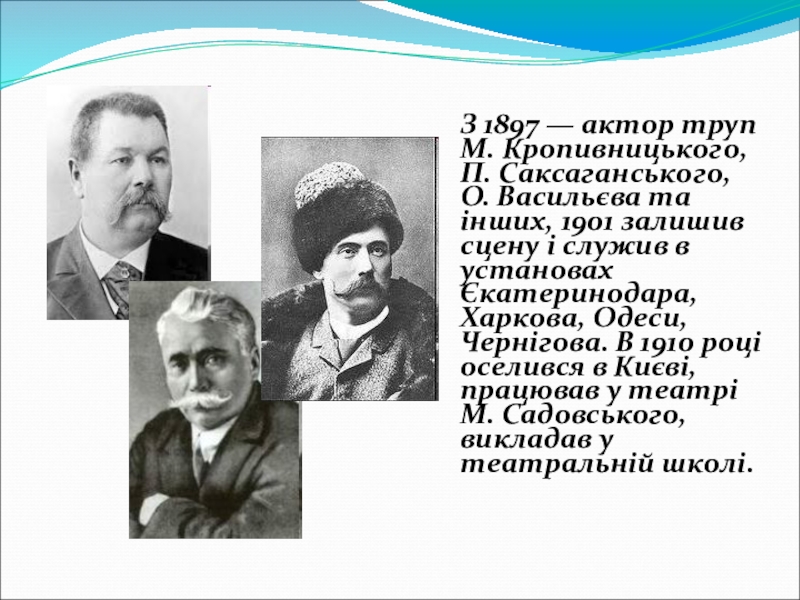 З 1897 — актор труп М. Кропивницького, П. Саксаганського, О. Васильєва та інших, 1901 залишив сцену і служив в установах Єкатеринодара, Харкова, Одеси, Чернігова. В 1910 році оселився в Києві, працював у театрі М. Садовського, викладав у театральній школі.